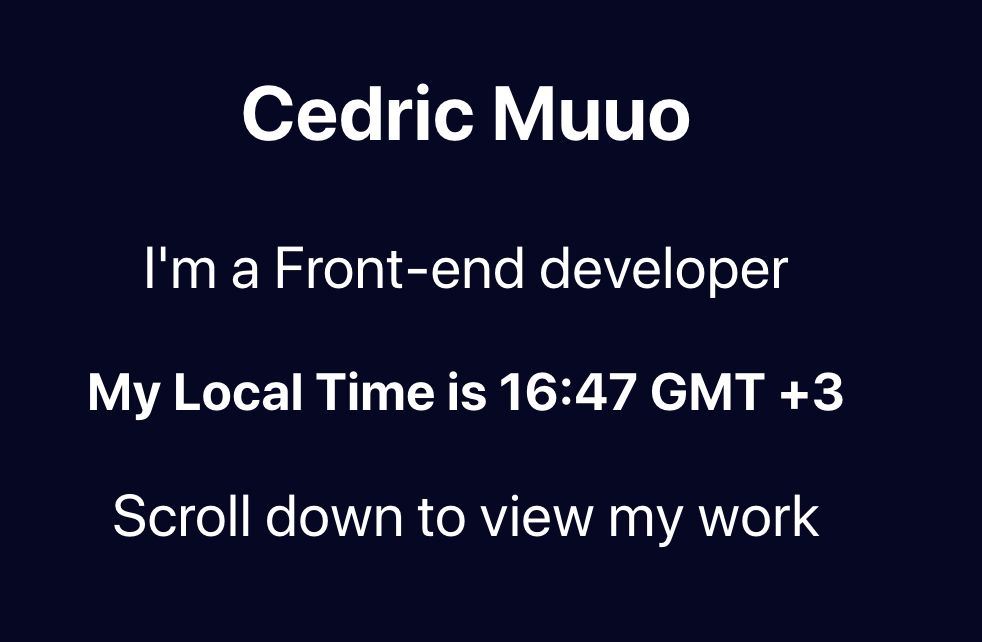 Cedric Muuo

I'm a Front-end developer

My Local Time is 16:47 GMT +3

Scroll down to view my work